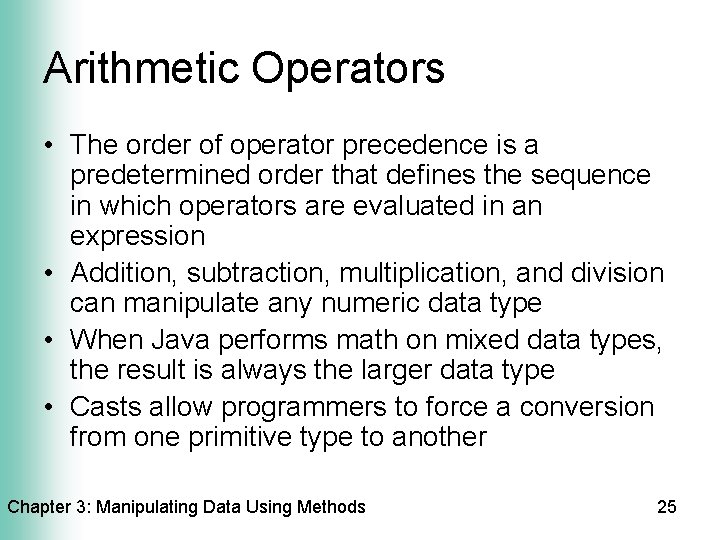 Arithmetic Operators

• The order of operator precedence is a predetermined order that defines the sequence in which operators are evaluated in an expression
• Addition, subtraction, multiplication, and division can manipulate any numeric data type
• When Java performs math on mixed data types, the result is always the larger data type
• Casts allow programmers to force a conversion from one primitive type to another

Chapter 3: Manipulating Data Using Methods 25